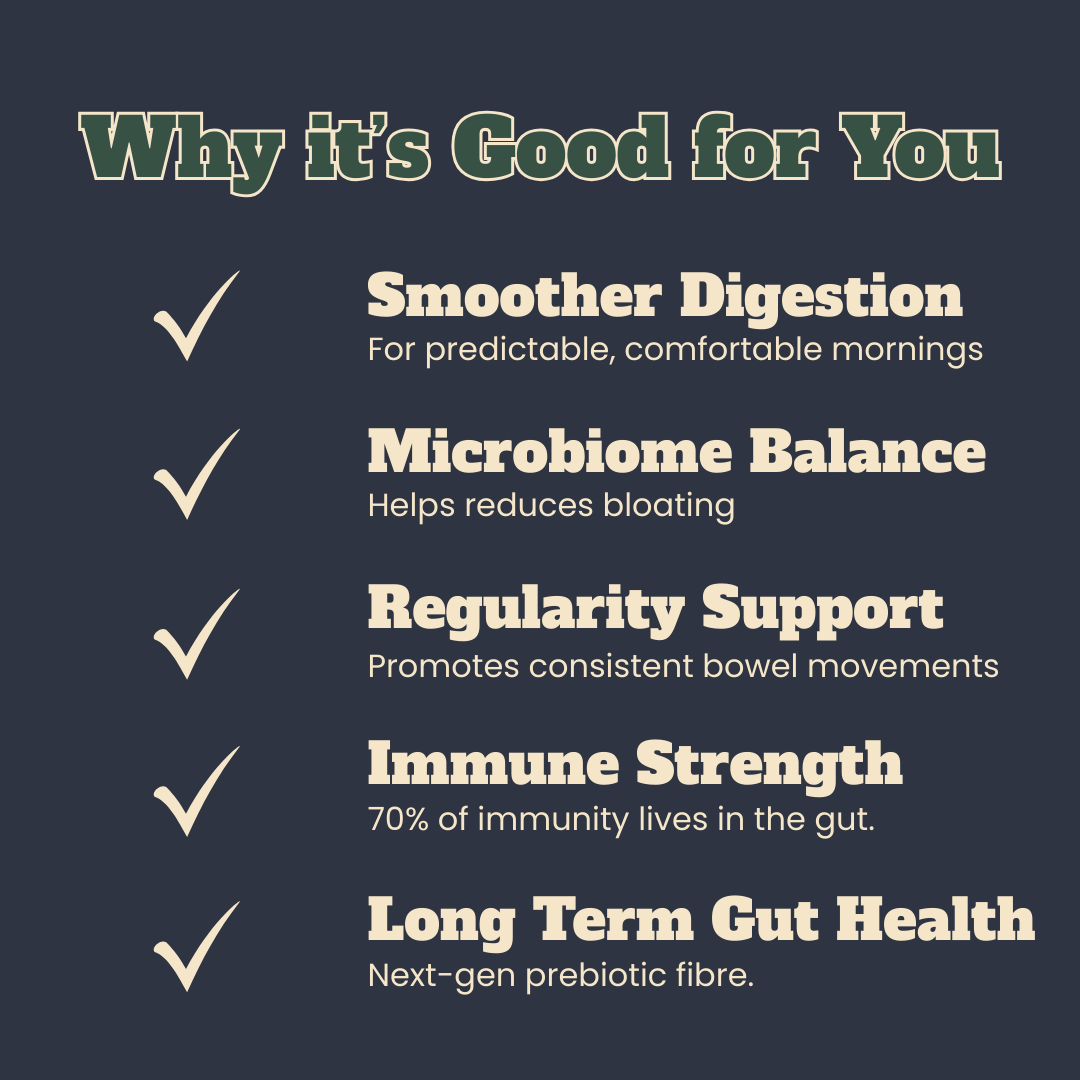 Why it's Good for You

✓ Smoother Digestion
For predictable, comfortable mornings

✓ Microbiome Balance
Helps reduces bloating

✓ Regularity Support
Promotes consistent bowel movements

✓ Immune Strength
70% of immunity lives in the gut.

✓ Long Term Gut Health
Next-gen prebiotic fibre.